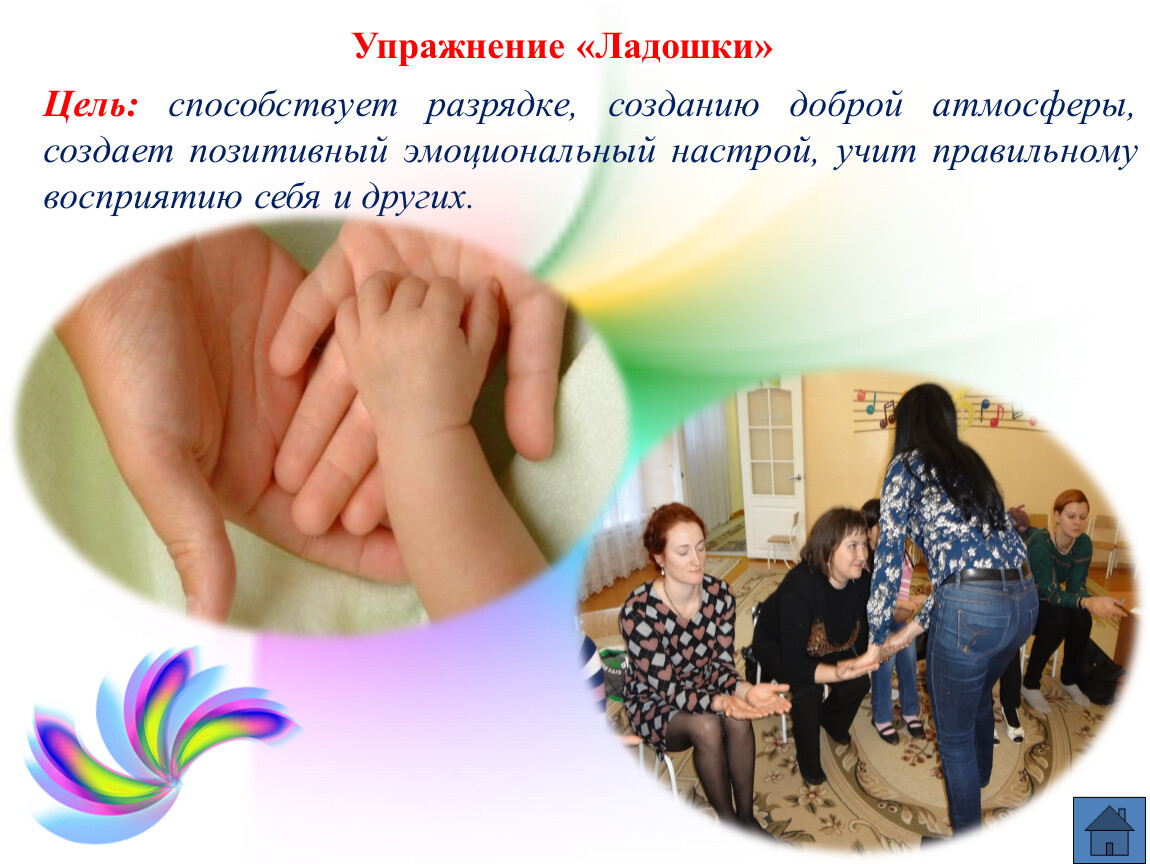 Упражнение «Ладошки»

Цель: способствует разрядке, созданию доброй атмосферы, создает позитивный эмоциональный настрой, учит правильному восприятию себя и других.